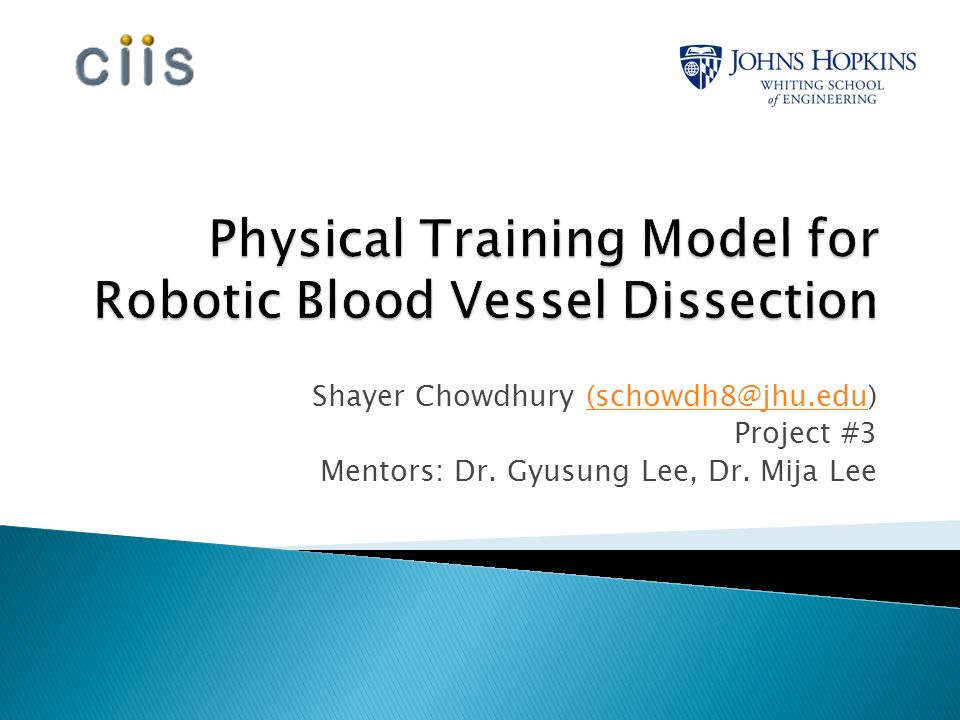 ciis

JOHNS HOPKINS
WHITING SCHOOL
of ENGINEERING

Physical Training Model for Robotic Blood Vessel Dissection

Shayer Chowdhury (schowdh8@jhu.edu)
Project #3
Mentors: Dr. Gyusung Lee, Dr. Mija Lee